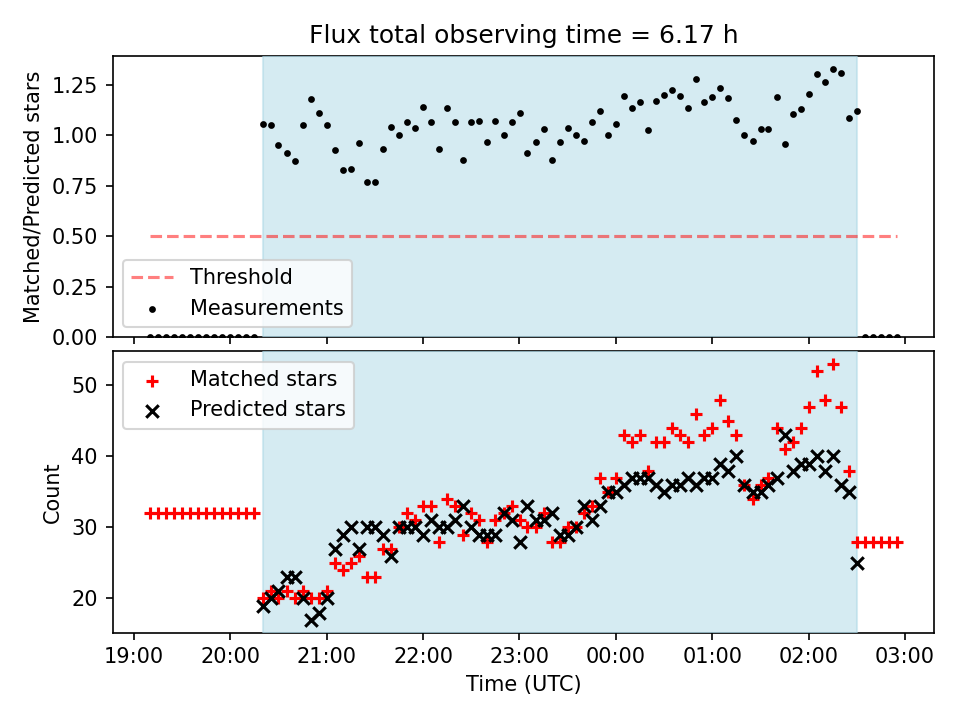 Flux total observing time = 6.17 h

Matched/Predicted stars

1.25
1.00
0.75
0.50
0.25
0.00

Threshold
Measurements

Matched stars
Predicted stars

Count

50
40
30
20

19:00 20:00 21:00 22:00 23:00 00:00 01:00 02:00 03:00

Time (UTC)